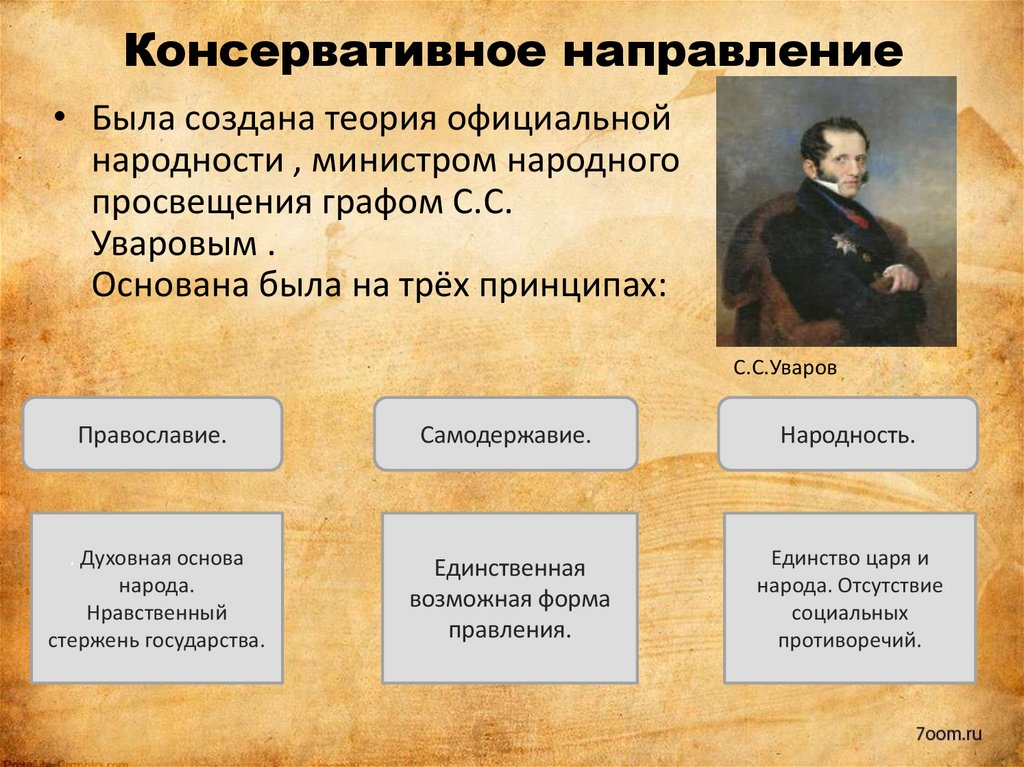 Консервативное направление

• Была создана теория официальной народности , министром народного просвещения графом С.С. Уваровым .
Основана была на трёх принципах:

С.С.Уваров

Православие.

Самодержавие.

Народность.

. Духовная основа народа. Нравственный стержень государства.

Единственная возможная форма правления.

Единство царя и народа. Отсутствие социальных противоречий.

7oom.ru